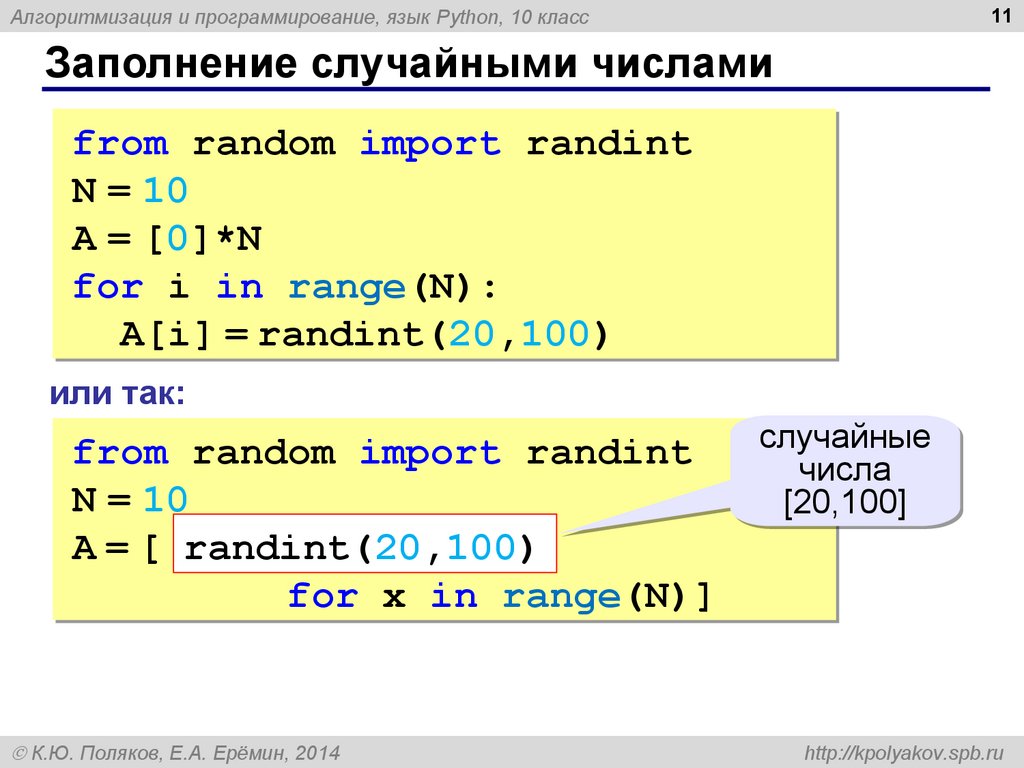 Алгоритмизация и программирование, язык Python, 10 класс

11

Заполнение случайными числами

from random import randint
N = 10
A = [0]*N
for i in range(N):
  A[i] = randint(20,100)

или так:

from random import randint
N = 10
A = [ randint(20,100)
        for x in range(N)]

случайные числа [20,100]

© К.Ю. Поляков, Е.А. Ерёмин, 2014

http://kpolyakov.spb.ru